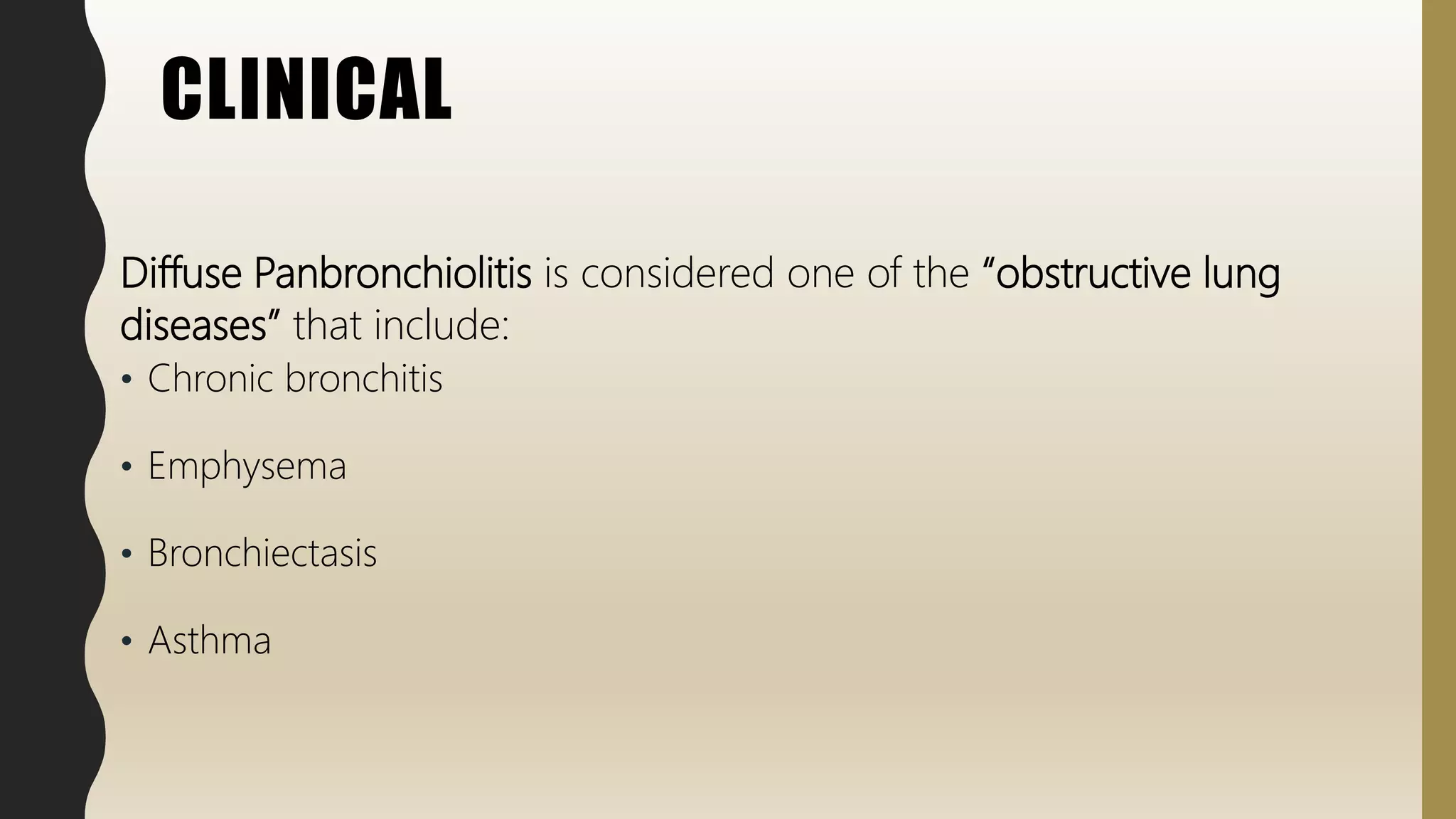 CLINICAL

Diffuse Panbronchiolitis is considered one of the “obstructive lung diseases” that include:

• Chronic bronchitis

• Emphysema

• Bronchiectasis

• Asthma